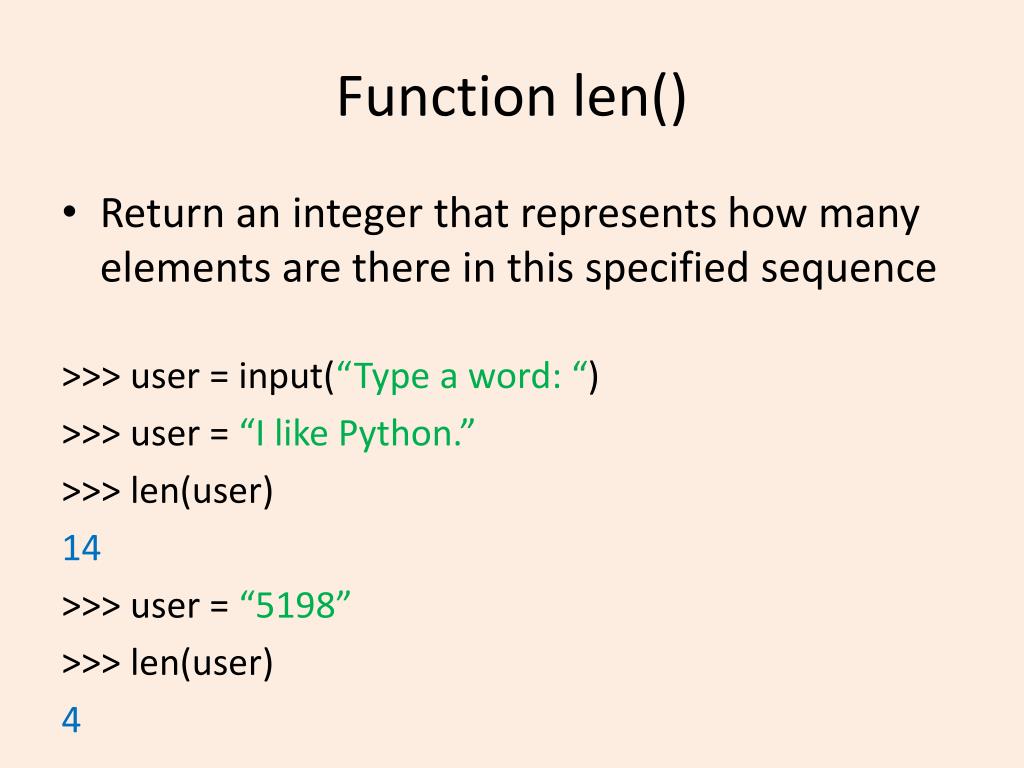 Function len()

• Return an integer that represents how many elements are there in this specified sequence

>>> user = input(“Type a word: “)
>>> user = “I like Python.”
>>> len(user)
14
>>> user = “5198”
>>> len(user)
4